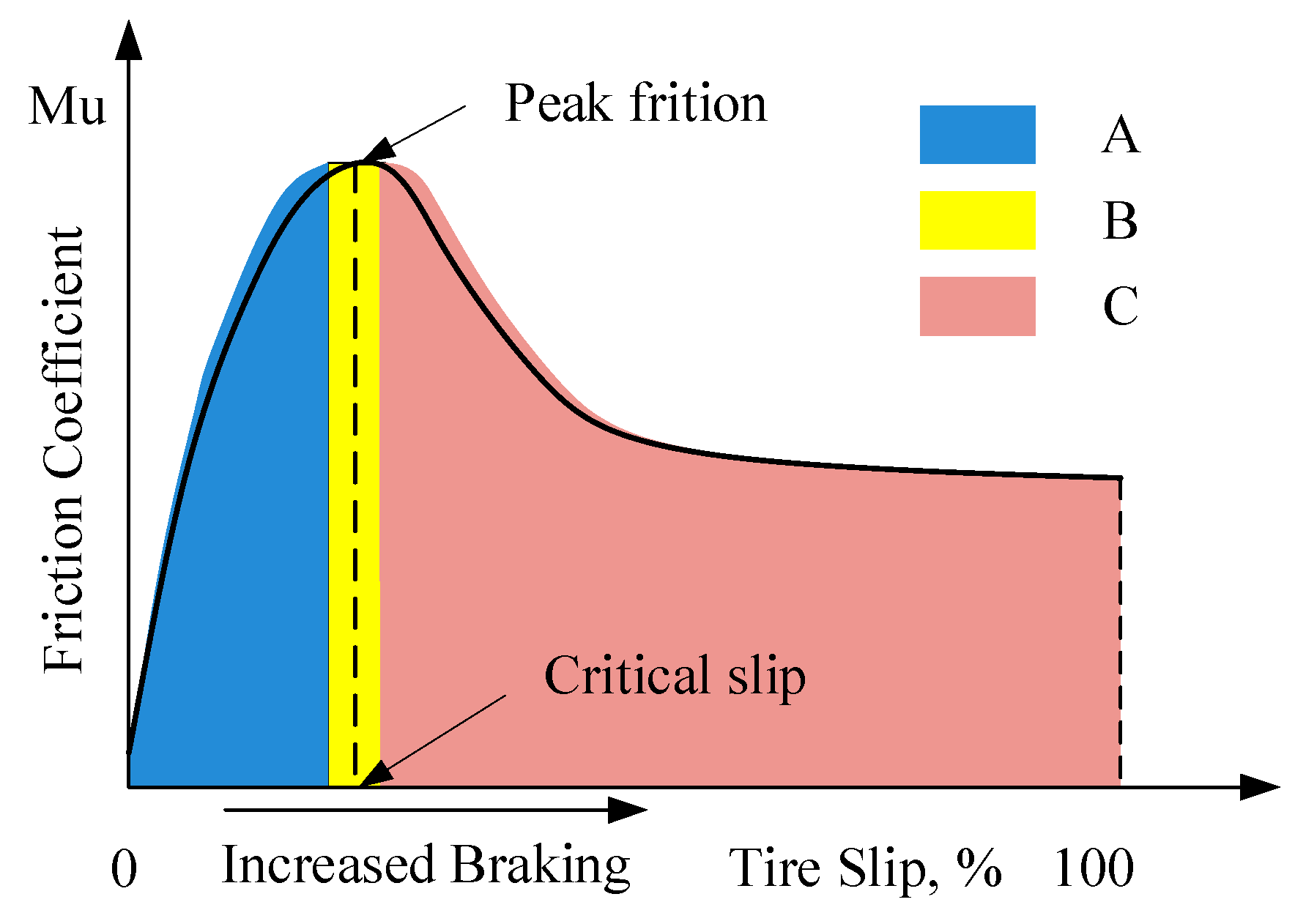 Mu

Friction Coefficient

Peak frition

A

B

C

Critical slip

0 Increased Braking Tire Slip, % 100